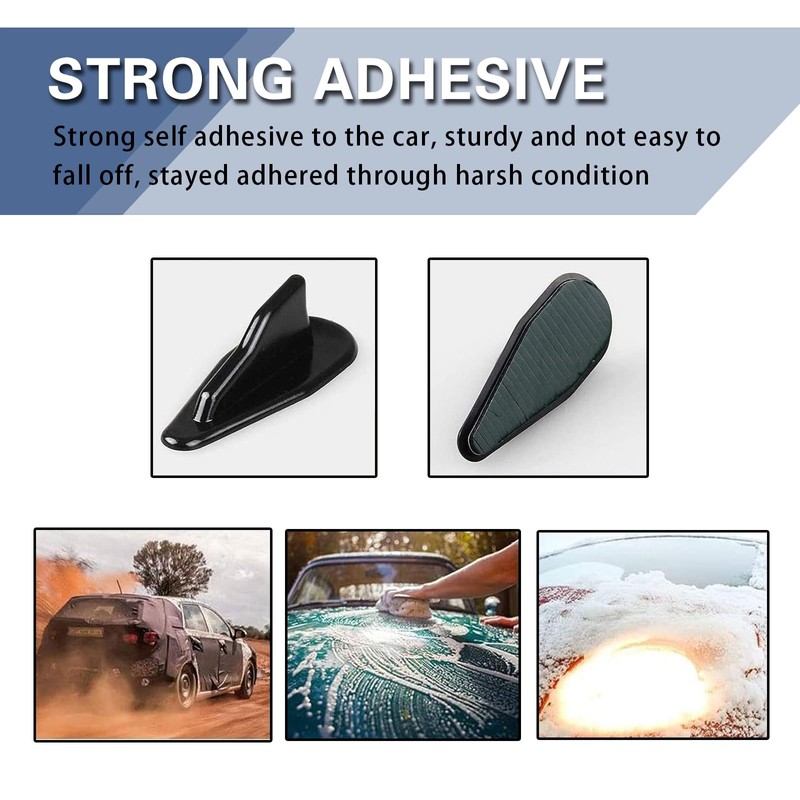 STRONG ADHESIVE

Strong self adhesive to the car, sturdy and not easy to fall off, stayed adhered through harsh condition